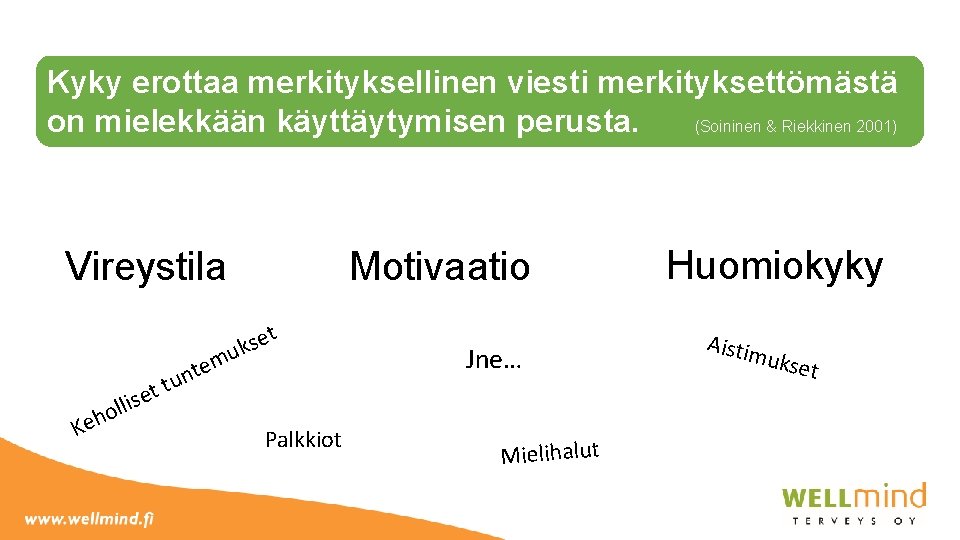 Kyky erottaa merkityksellinen viesti merkityksettömästä on mielekkään käyttäytymisen perusta. (Soininen & Riekkinen 2001)

Vireystila

Motivaatio

Huomiokyky

Keholliset tuntemukset

Jne…

Aistimukset

Palkkiot

Mielihalut

www.wellmind.fi

WELLmind
TERVEYS OY